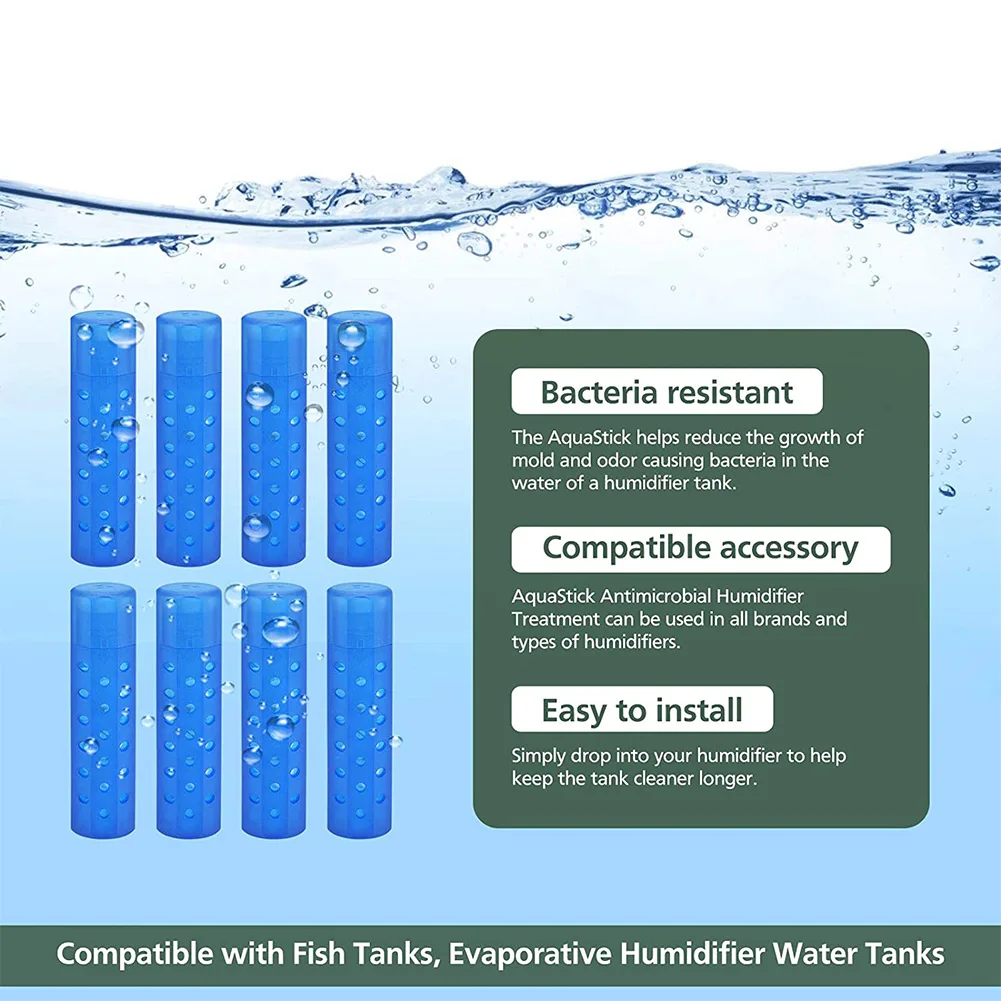 Bacteria resistant

The AquaStick helps reduce the growth of mold and odor causing bacteria in the water of a humidifier tank.

Compatible accessory

AquaStick Antimicrobial Humidifier Treatment can be used in all brands and types of humidifiers.

Easy to install

Simply drop into your humidifier to help keep the tank cleaner longer.

Compatible with Fish Tanks, Evaporative Humidifier Water Tanks